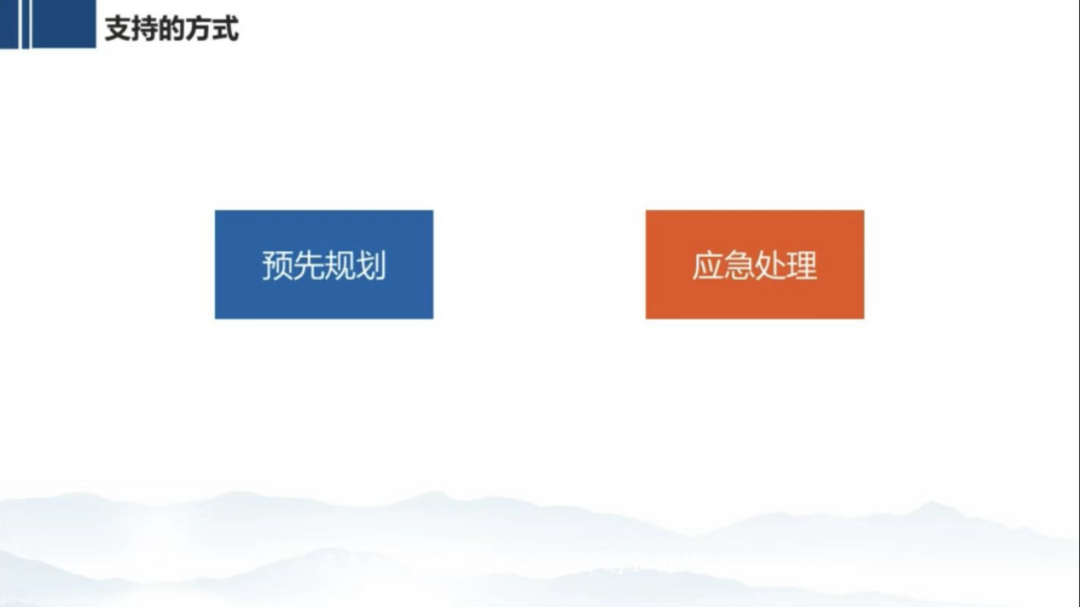 支持的方式

预先规划

应急处理